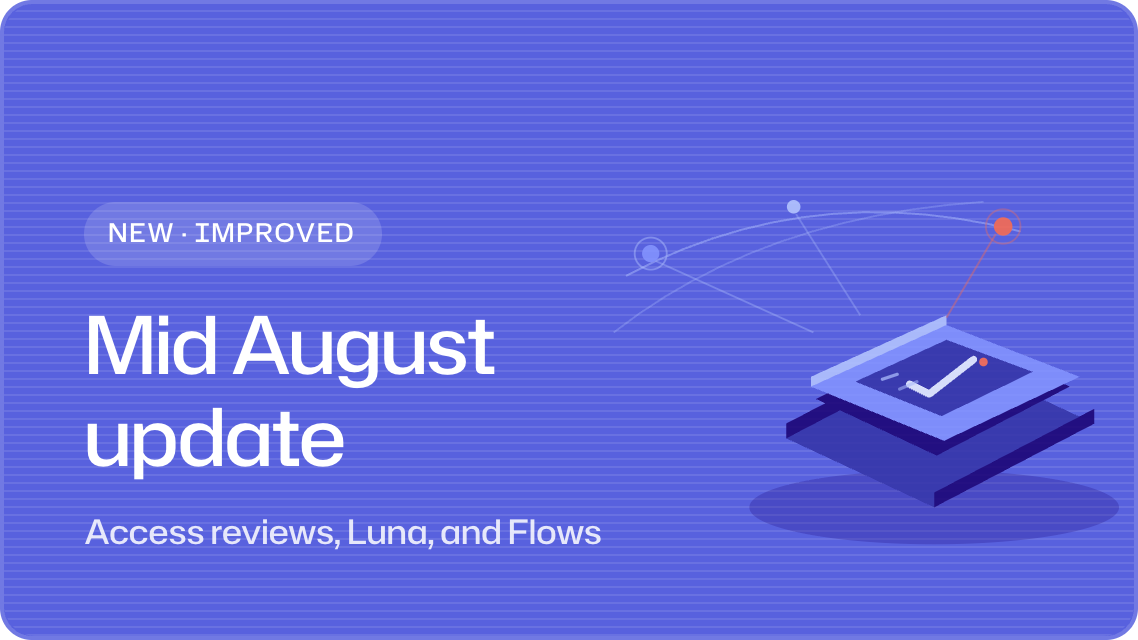 NEW · IMPROVED

Mid August update

Access reviews, Luna, and Flows